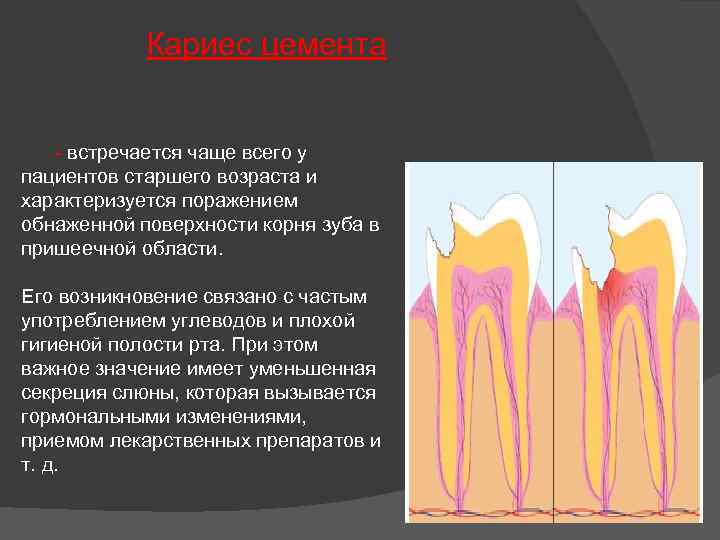 Кариес цемента

- встречается чаще всего у пациентов старшего возраста и характеризуется поражением обнаженной поверхности корня зуба в пришеечной области.

Его возникновение связано с частым употреблением углеводов и плохой гигиеной полости рта. При этом важное значение имеет уменьшенная секреция слюны, которая вызывается гормональными изменениями, приемом лекарственных препаратов и т. д.